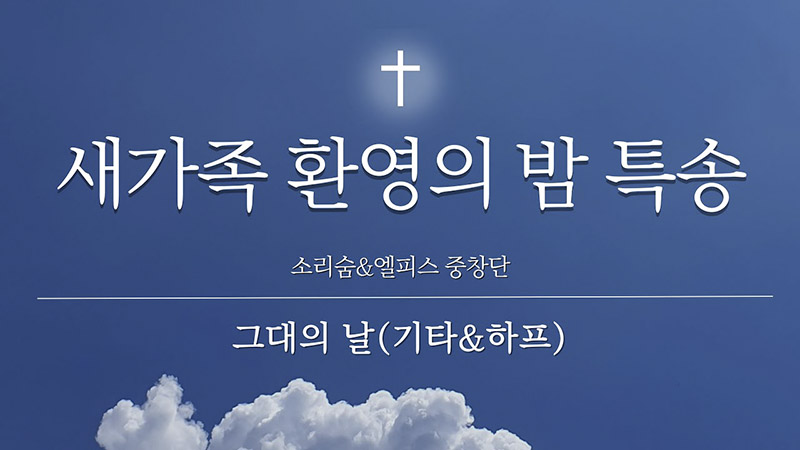 새가족 환영의 밤 특송

소리숨&엘피스 중창단

그대의 날(기타&하프)